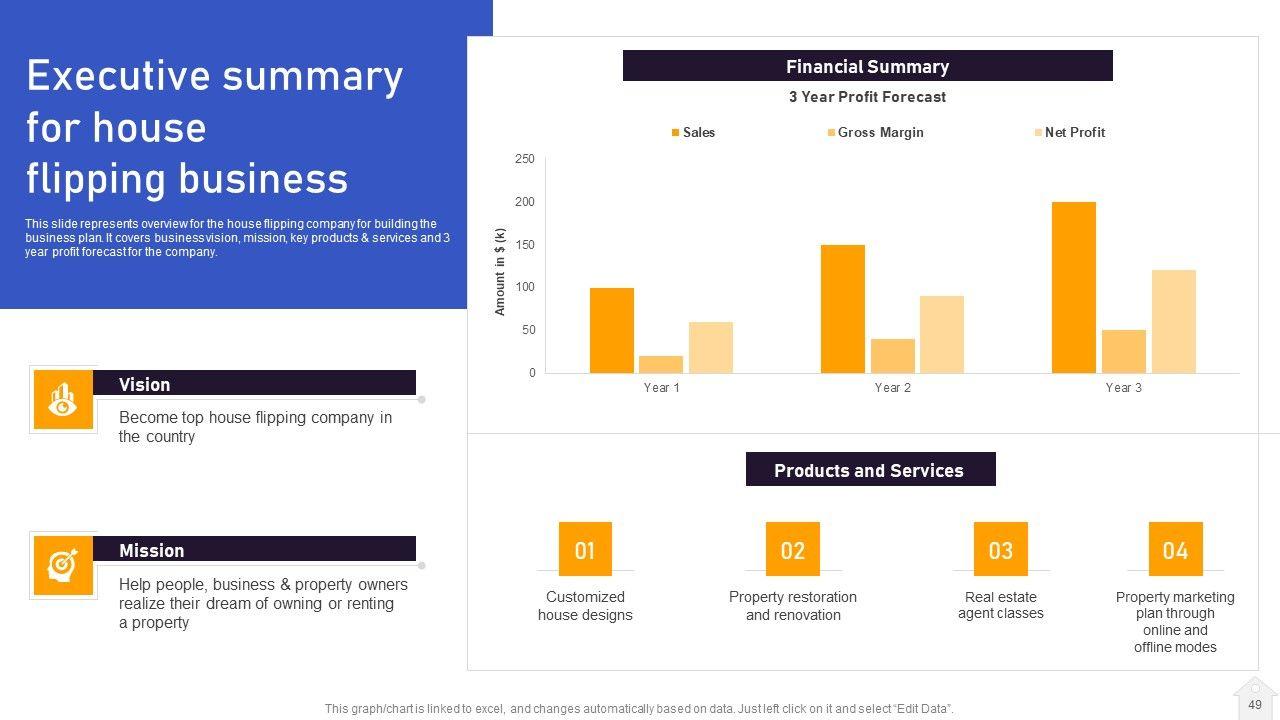 Executive summary for house flipping business

This slide represents overview for the house flipping company for building the business plan. It covers business vision, mission, key products & services and 3 year profit forecast for the company.

Vision

Become top house flipping company in the country

Mission

Help people, business & property owners realize their dream of owning or renting a property

Financial Summary

3 Year Profit Forecast

Sales
Gross Margin
Net Profit

Amount in $ (k)

250
200
150
100
50
0

Year 1
Year 2
Year 3

Products and Services

01
Customized house designs

02
Property restoration and renovation

03
Real estate agent classes

04
Property marketing plan through online and offline modes

This graph/chart is linked to excel, and changes automatically based on data. Just left click on it and select "Edit Data".

49